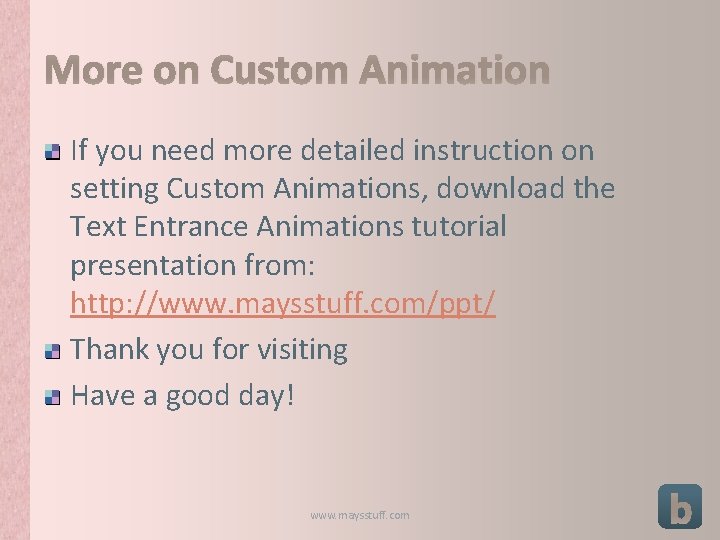 More on Custom Animation

If you need more detailed instruction on setting Custom Animations, download the Text Entrance Animations tutorial presentation from: http://www.maysstuff.com/ppt/

Thank you for visiting

Have a good day!

www.maysstuff.com

b